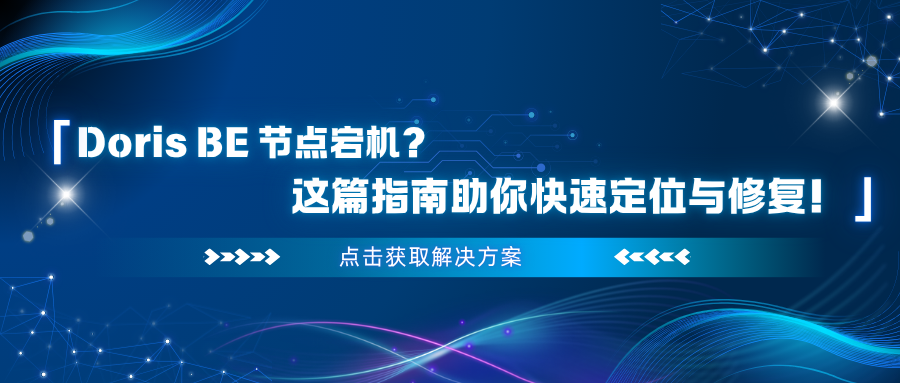 「Doris BE 节点宕机？
这篇指南助你快速定位与修复！」

点击获取解决方案